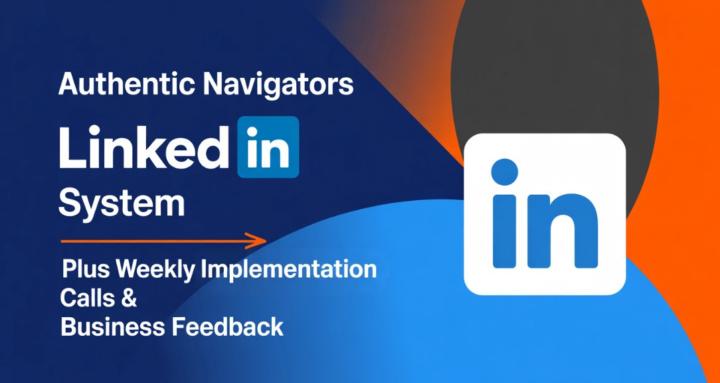 Authentic Navigators

Linked in

System

Plus Weekly Implementation Calls &
Business Feedback

in